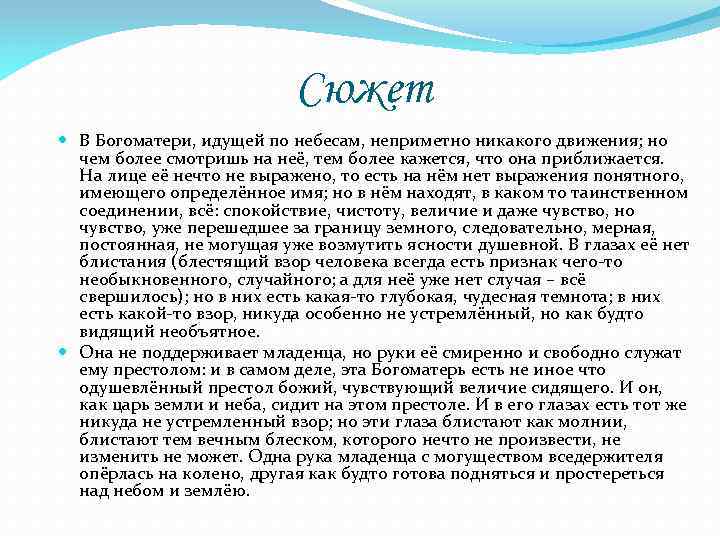 Сюжет

В Богоматери, идущей по небесам, неприметно никакого движения; но чем более смотришь на неё, тем более кажется, что она приближается. На лице её нечто не выражено, то есть на нём нет выражения понятного, имеющего определённое имя; но в нём находят, в каком то таинственном соединении, всё: спокойствие, чистоту, величие и даже чувство, но чувство, уже перешедшее за границу земного, следовательно, мерная, постоянная, не могущая уже возмутить ясности душевной. В глазах её нет блистания (блестящий взор человека всегда есть признак чего-то необыкновенного, случайного; а для неё уже нет случая – всё свершилось); но в них есть какая-то глубокая, чудесная темнота; в них есть какой-то взор, никуда особенно не устремлённый, но как будто видящий необъятное.

Она не поддерживает младенца, но руки её смиренно и свободно служат ему престолом: и в самом деле, эта Богоматерь есть не иное что одушевлённый престол божий, чувствующий величие сидящего. И он, как царь земли и неба, сидит на этом престоле. И в его глазах есть тот же никуда не устремленный взор; но эти глаза блистают как молнии, блистают тем вечным блеском, которого нечто не произвести, не изменить не может. Одна рука младенца с могуществом вседержителя опёрлась на колено, другая как будто готова подняться и простереться над небом и землёю.